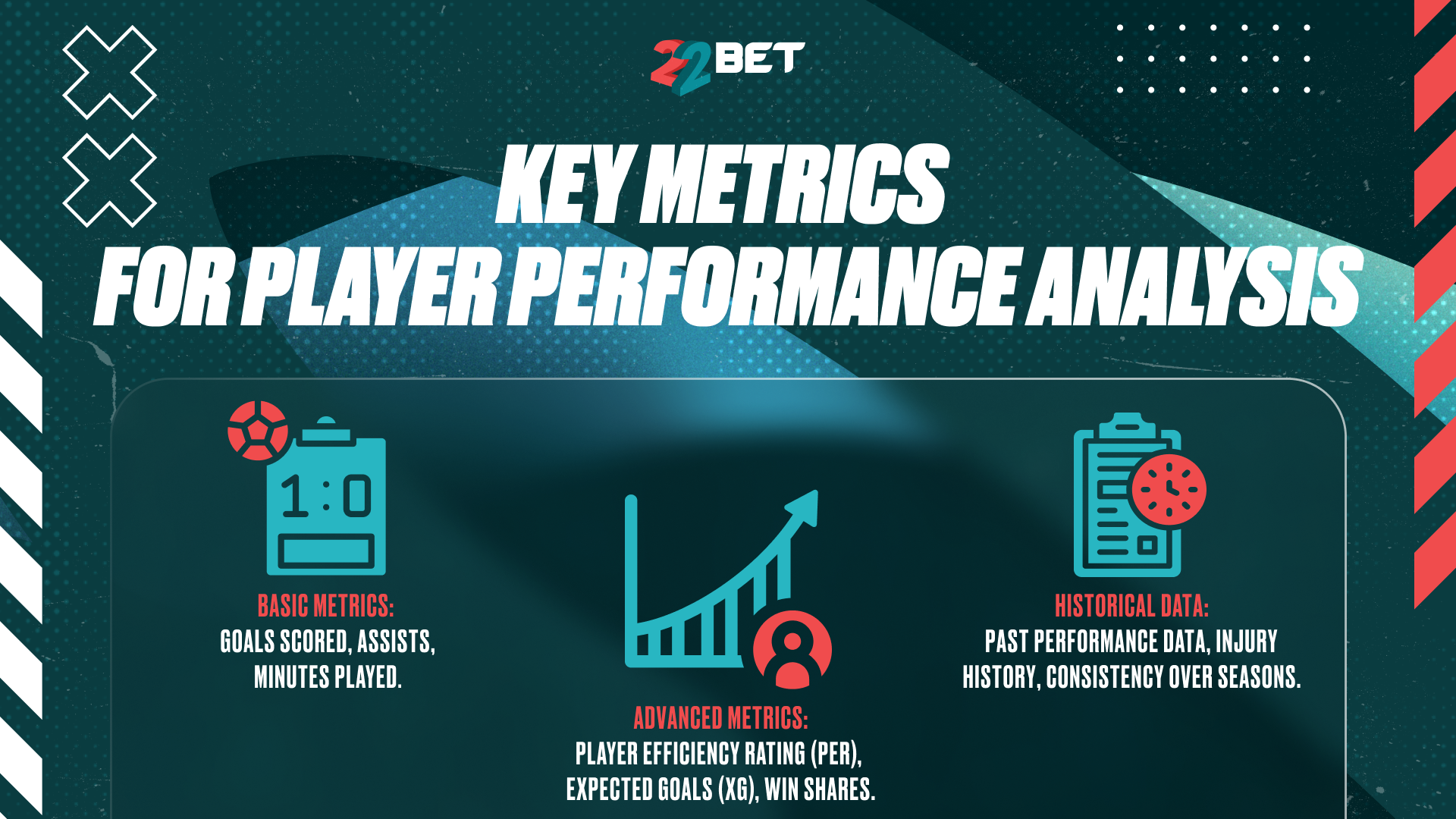 22BET

KEY METRICS
FOR PLAYER PERFORMANCE ANALYSIS

1:0

BASIC METRICS:
GOALS SCORED, ASSISTS, MINUTES PLAYED.

ADVANCED METRICS:
PLAYER EFFICIENCY RATING (PER), EXPECTED GOALS (XG), WIN SHARES.

HISTORICAL DATA:
PAST PERFORMANCE DATA, INJURY HISTORY, CONSISTENCY OVER SEASONS.